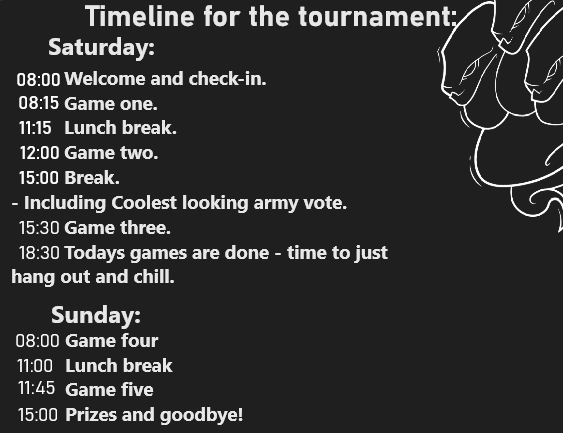 Timeline for the tournament:

Saturday:

08:00 Welcome and check-in.
08:15 Game one.
11:15 Lunch break.
12:00 Game two.
15:00 Break.
- Including Coolest looking army vote.
15:30 Game three.
18:30 Todays games are done - time to just hang out and chill.

Sunday:

08:00 Game four
11:00 Lunch break
11:45 Game five
15:00 Prizes and goodbye!